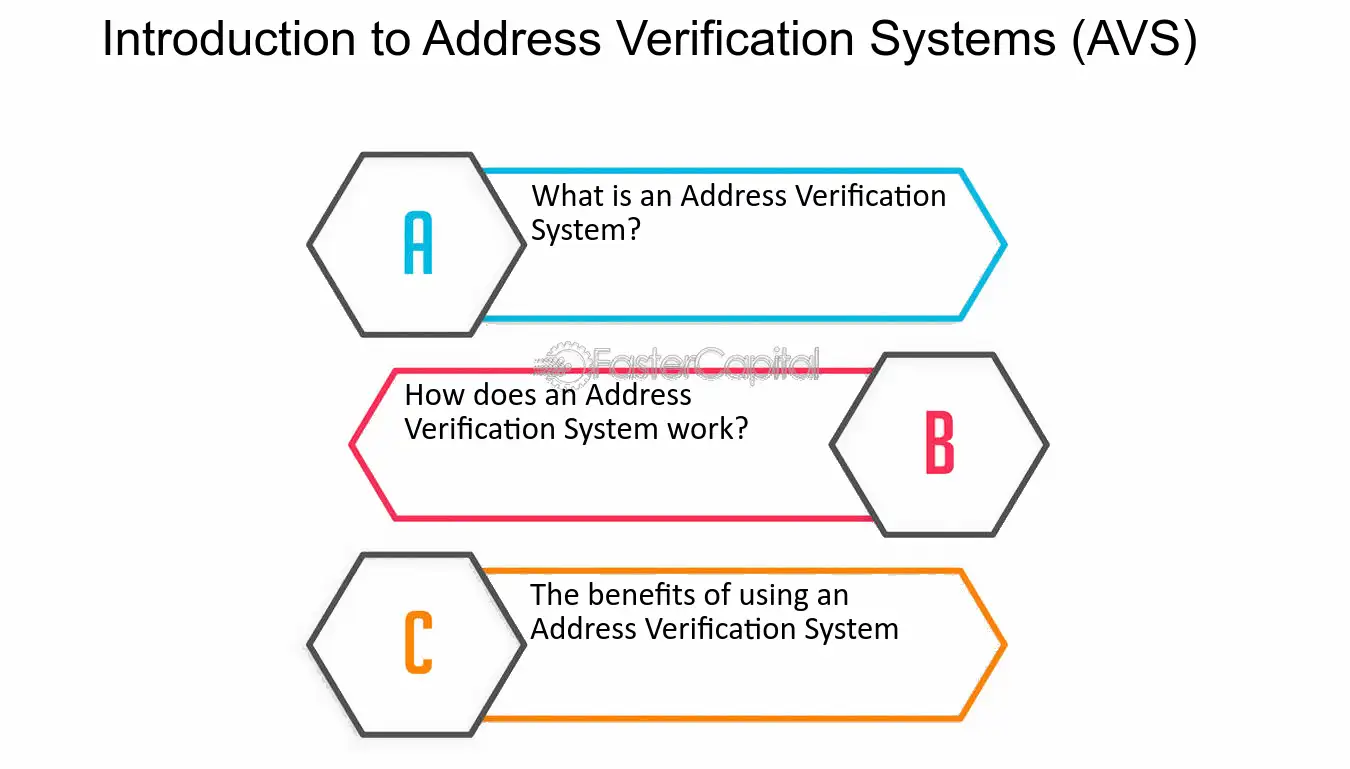 Introduction to Address Verification Systems (AVS)

A

What is an Address Verification System?

How does an Address Verification System work?

B

C

The benefits of using an Address Verification System

FasterCapital